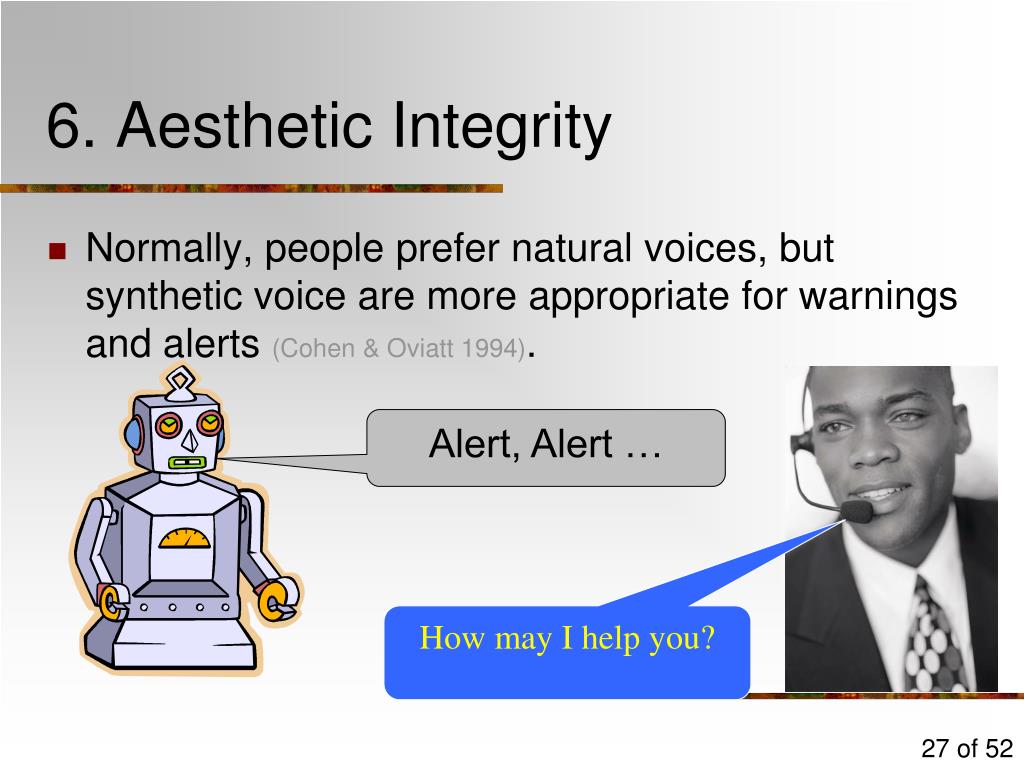 6. Aesthetic Integrity

Normally, people prefer natural voices, but synthetic voice are more appropriate for warnings and alerts (Cohen & Oviatt 1994).

Alert, Alert …

How may I help you?

27 of 52